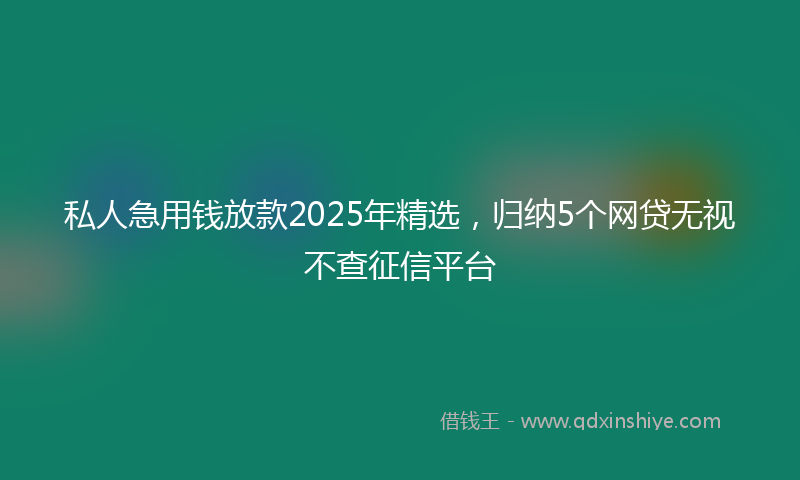 私人急用钱放款2025年精选，归纳5个网贷无视不查征信平台

借钱王 - www.qdxinshiye.com